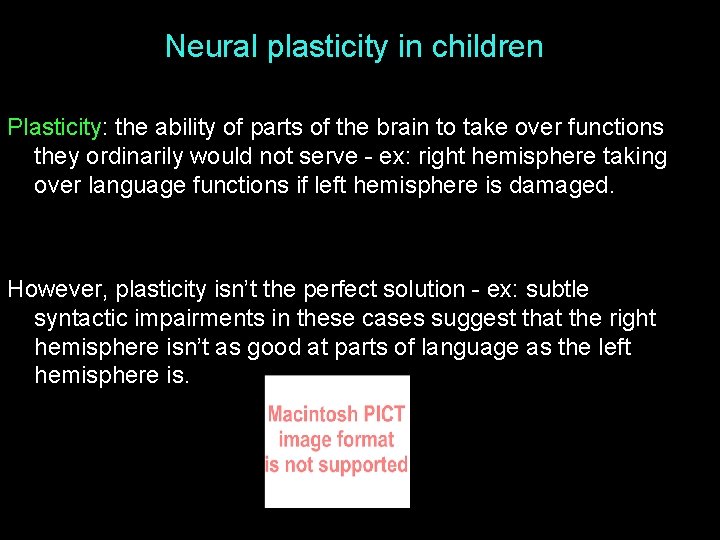 Neural plasticity in children

Plasticity: the ability of parts of the brain to take over functions they ordinarily would not serve - ex: right hemisphere taking over language functions if left hemisphere is damaged.

However, plasticity isn’t the perfect solution - ex: subtle syntactic impairments in these cases suggest that the right hemisphere isn’t as good at parts of language as the left hemisphere is.

Macintosh PICT
image format
is not supported